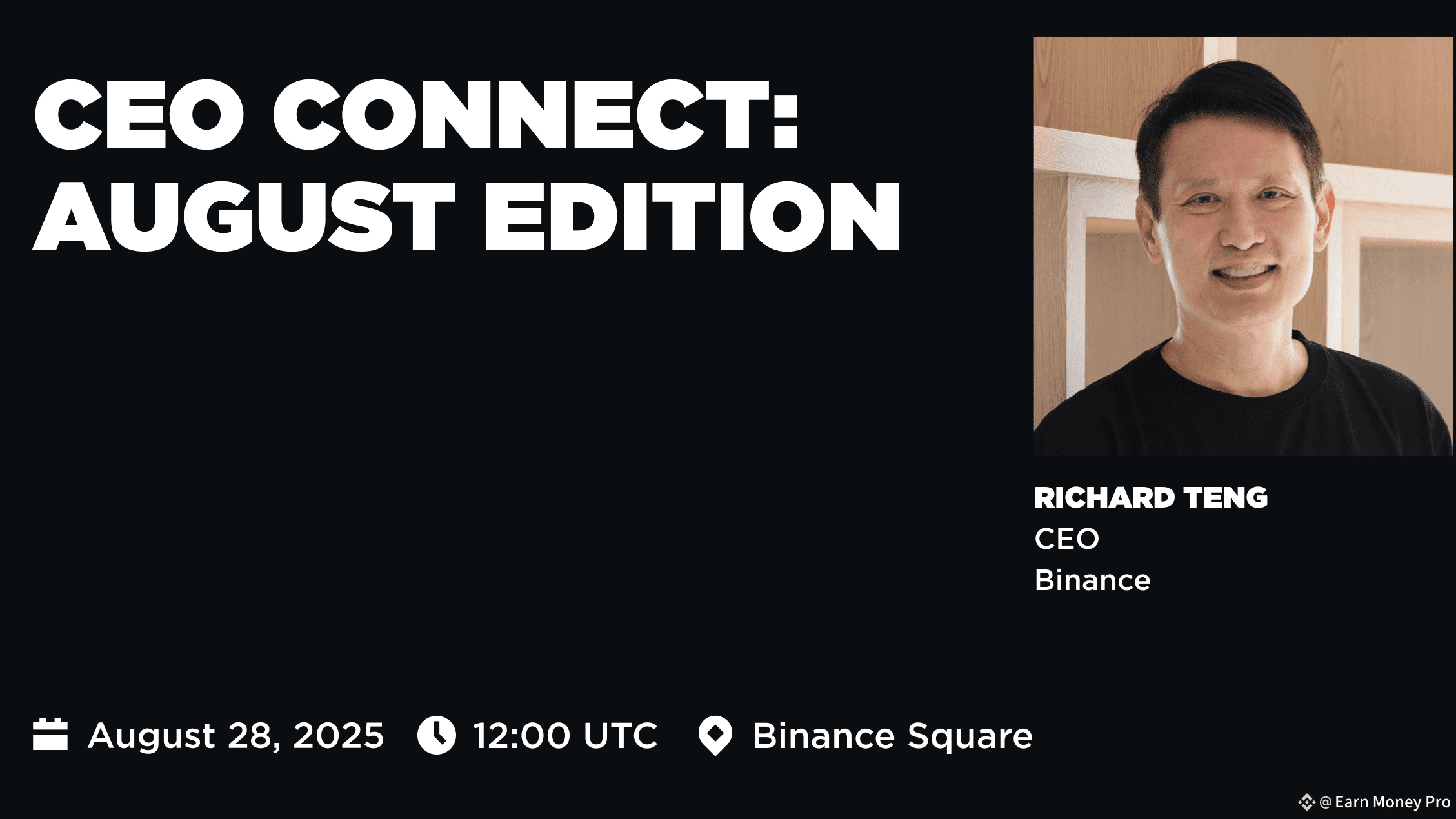 CEO CONNECT: AUGUST EDITION

RICHARD TENG
CEO
Binance

August 28, 2025 12:00 UTC Binance Square

@ Earn Money Pro